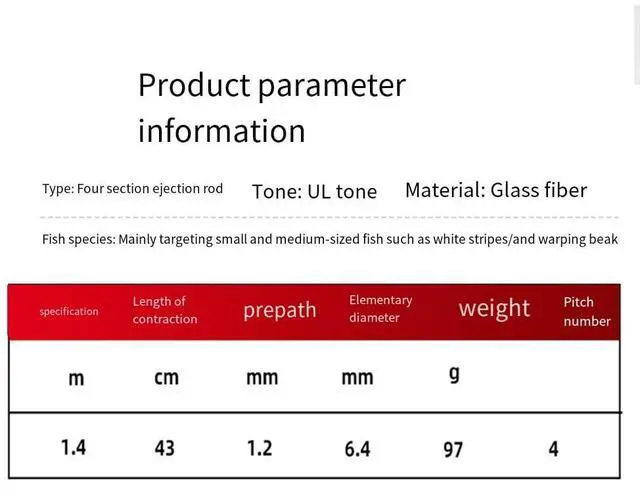 Product parameter information

Type: Four section ejection rod Tone: UL tone Material: Glass fiber

Fish species: Mainly targeting small and medium-sized fish such as white stripes/and warping beak

| specification | Length of contraction | prepath | Elementary diameter | weight | Pitch number |
|---|---|---|---|---|---|
| m | cm | mm | mm | g | |
| 1.4 | 43 | 1.2 | 6.4 | 97 | 4 |